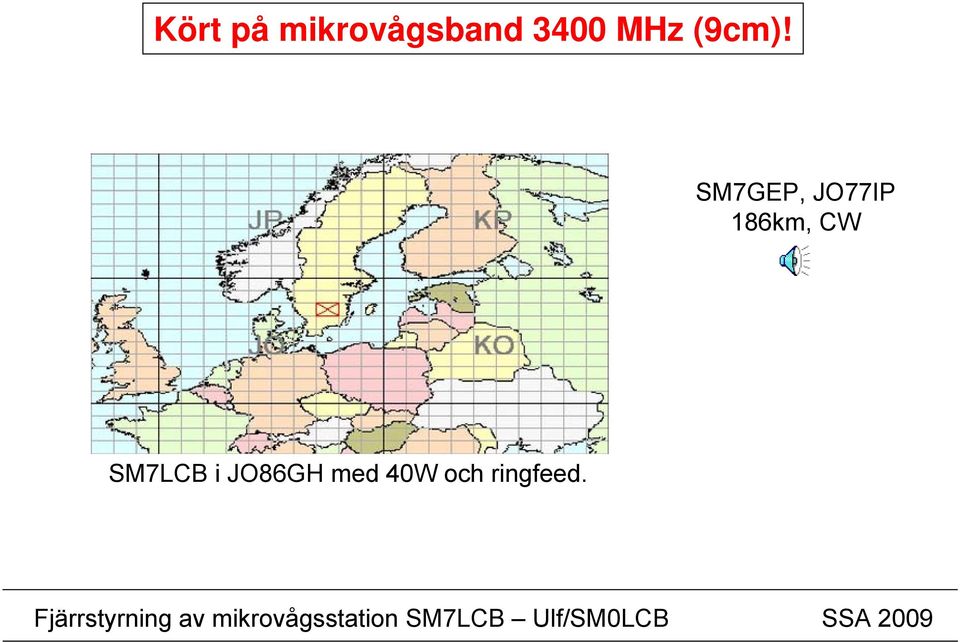 Kört på mikrovågsband 3400 MHz (9cm)!

JP

KP

JO

KO

SM7GEP, JO77IP
186km, CW

SM7LCB i JO86GH med 40W och ringfeed.

Fjärrstyrning av mikrovågsstation SM7LCB – Ulf/SM0LCB SSA 2009